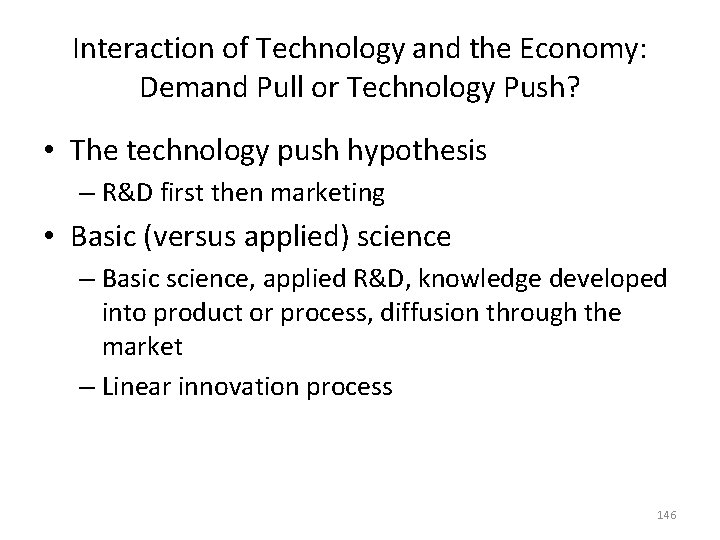 Interaction of Technology and the Economy: Demand Pull or Technology Push?

• The technology push hypothesis
– R&D first then marketing

• Basic (versus applied) science
– Basic science, applied R&D, knowledge developed into product or process, diffusion through the market
– Linear innovation process

146